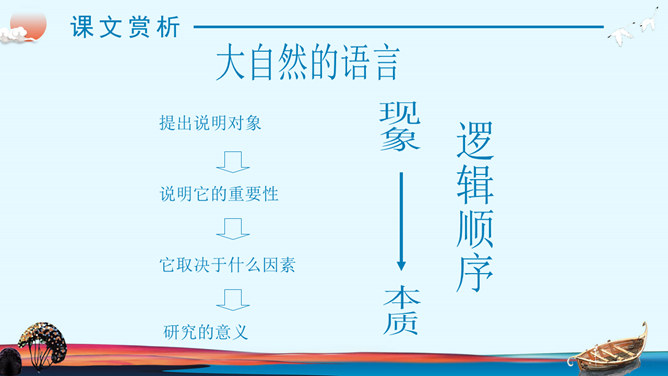 课文赏析

大自然的语言

提出说明对象

说明它的重要性

它取决于什么因素

研究的意义

现象

本质

逻辑顺序